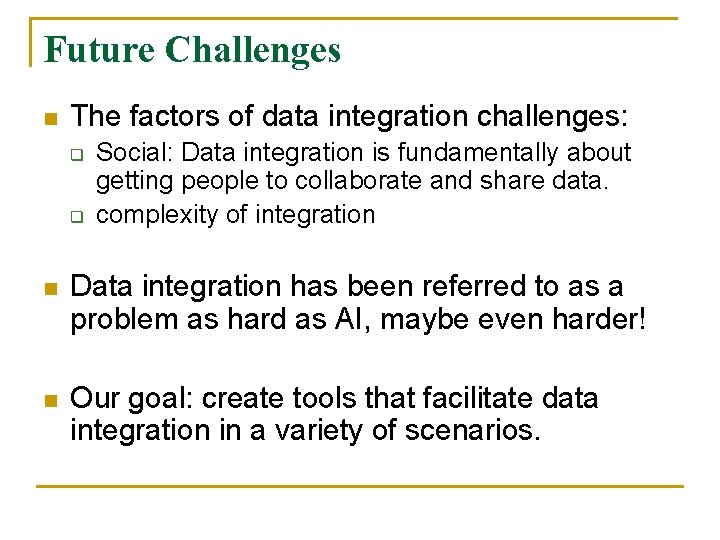 Future Challenges

The factors of data integration challenges:

Social: Data integration is fundamentally about getting people to collaborate and share data.

complexity of integration

Data integration has been referred to as a problem as hard as AI, maybe even harder!

Our goal: create tools that facilitate data integration in a variety of scenarios.